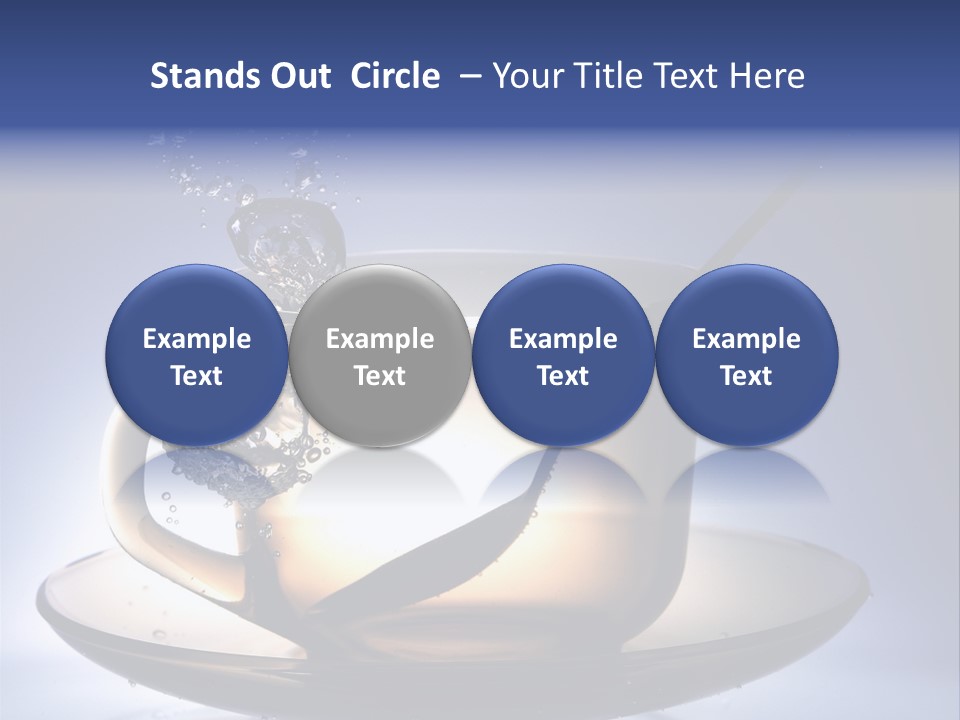 Stands Out Circle – Your Title Text Here

Example Text

Example Text

Example Text

Example Text